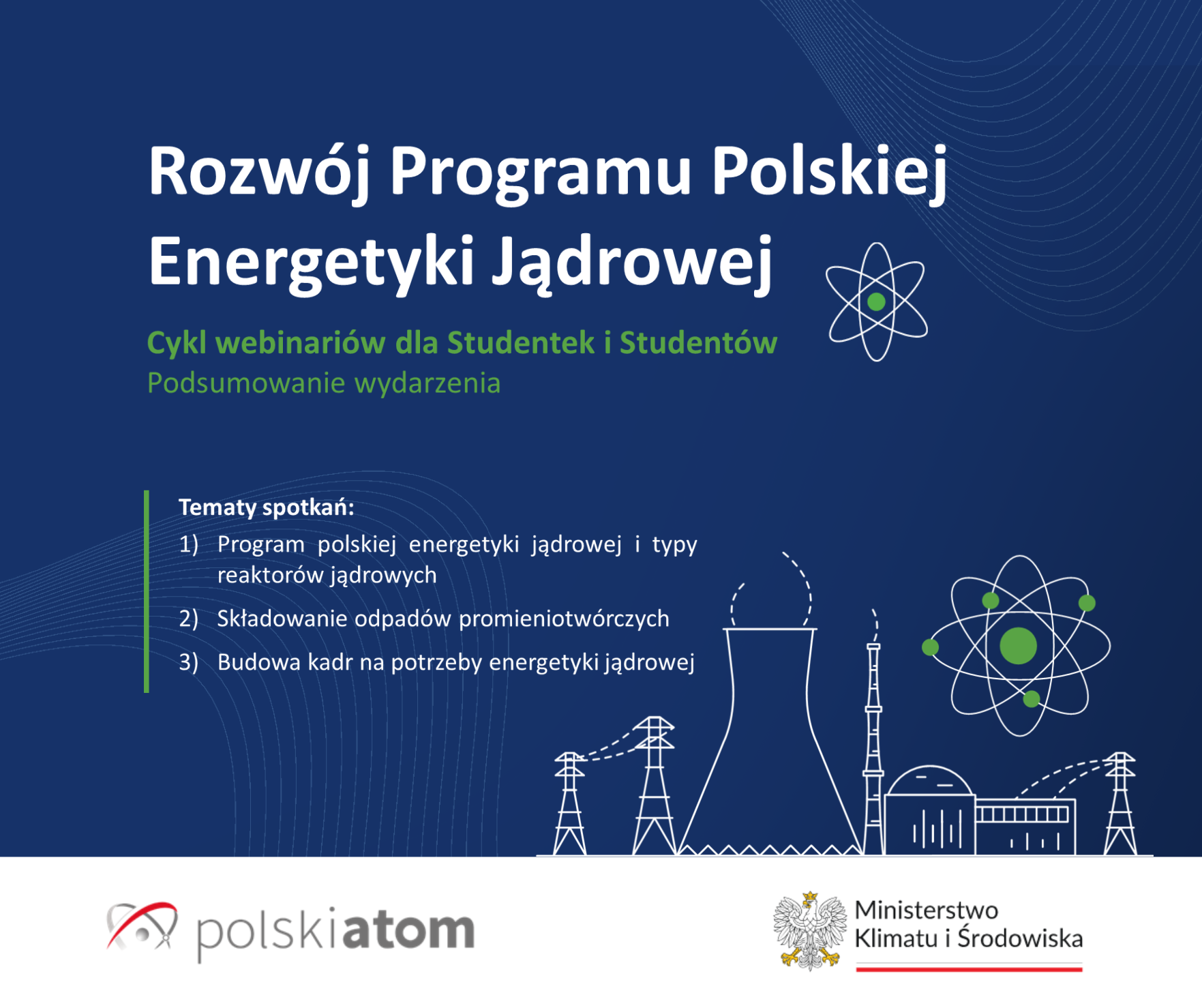 Rozwój Programu Polskiej Energetyki Jądrowej

Cykl webinariów dla Studentek i Studentów
Podsumowanie wydarzenia

Tematy spotkań:
1) Program polskiej energetyki jądrowej i typy reaktorów jądrowych
2) Składowanie odpadów promieniotwórczych
3) Budowa kadr na potrzeby energetyki jądrowej

polskiatom

Ministerstwo
Klimatu i Środowiska